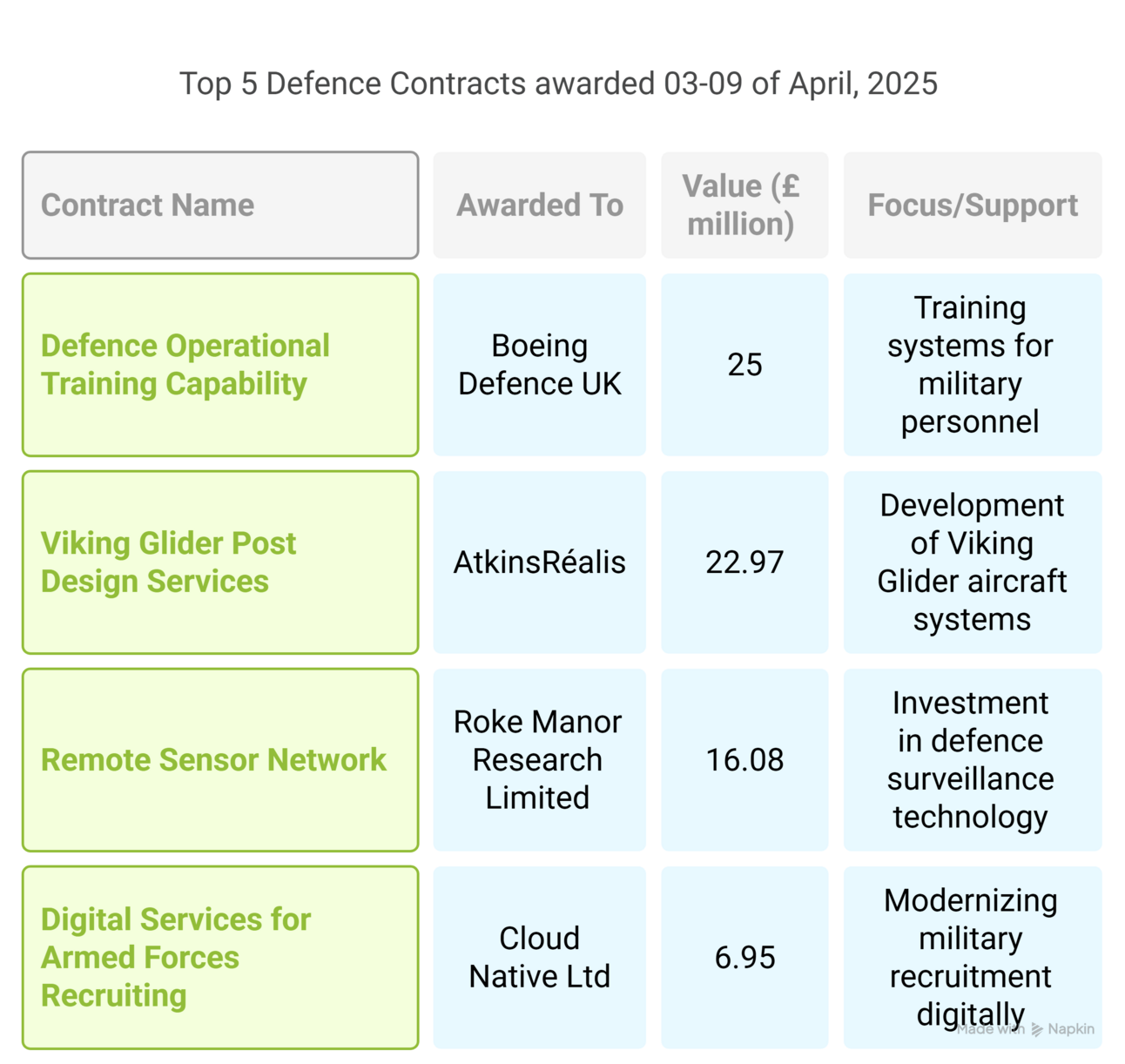 Top 5 Defence Contracts awarded 03-09 of April, 2025

| Contract Name | Awarded To | Value (£ million) | Focus/Support |
|---|---|---|---|
| Defence Operational Training Capability | Boeing Defence UK | 25 | Training systems for military personnel |
| Viking Glider Post Design Services | AtkinsRéalis | 22.97 | Development of Viking Glider aircraft systems |
| Remote Sensor Network | Roke Manor Research Limited | 16.08 | Investment in defence surveillance technology |
| Digital Services for Armed Forces Recruiting | Cloud Native Ltd | 6.95 | Modernizing military recruitment digitally |

Made with Napkin